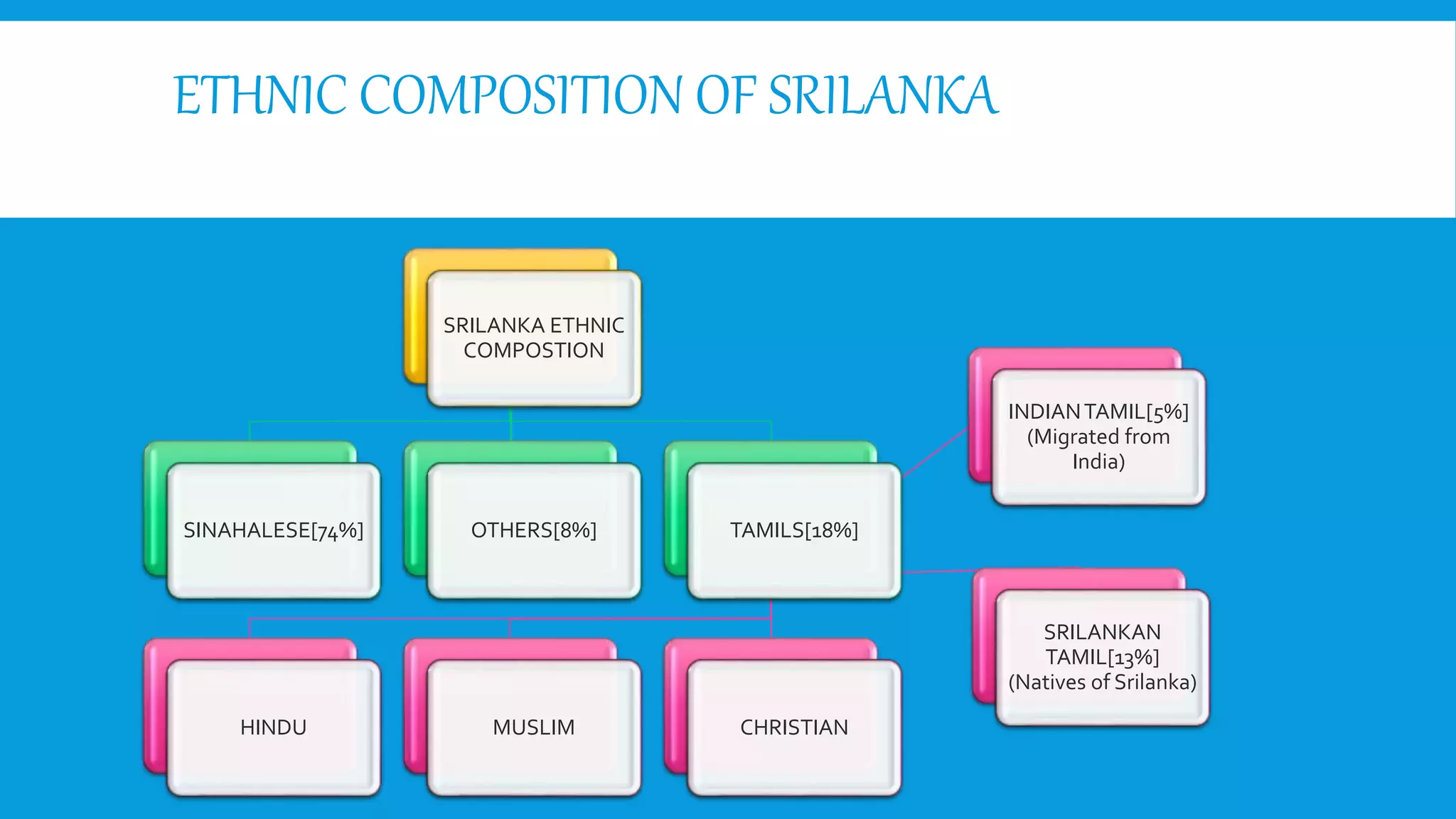 ETHNIC COMPOSITION OF SRILANKA

SRILANKA ETHNIC COMPOSTION

SINAHALESE[74%]

OTHERS[8%]

TAMILS[18%]

INDIAN TAMIL[5%] (Migrated from India)

SRILANKAN TAMIL[13%] (Natives of Srilanka)

HINDU

MUSLIM

CHRISTIAN